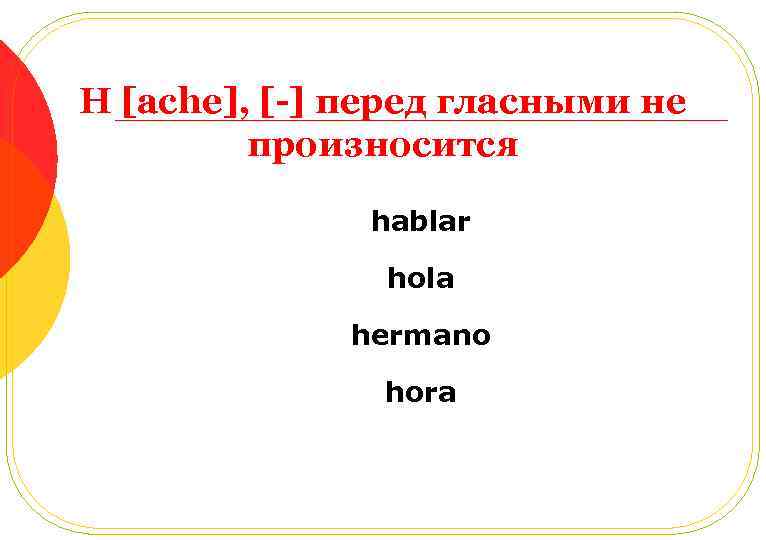 H [ache], [-] перед гласными не произносится

hablar

hola

hermano

hora